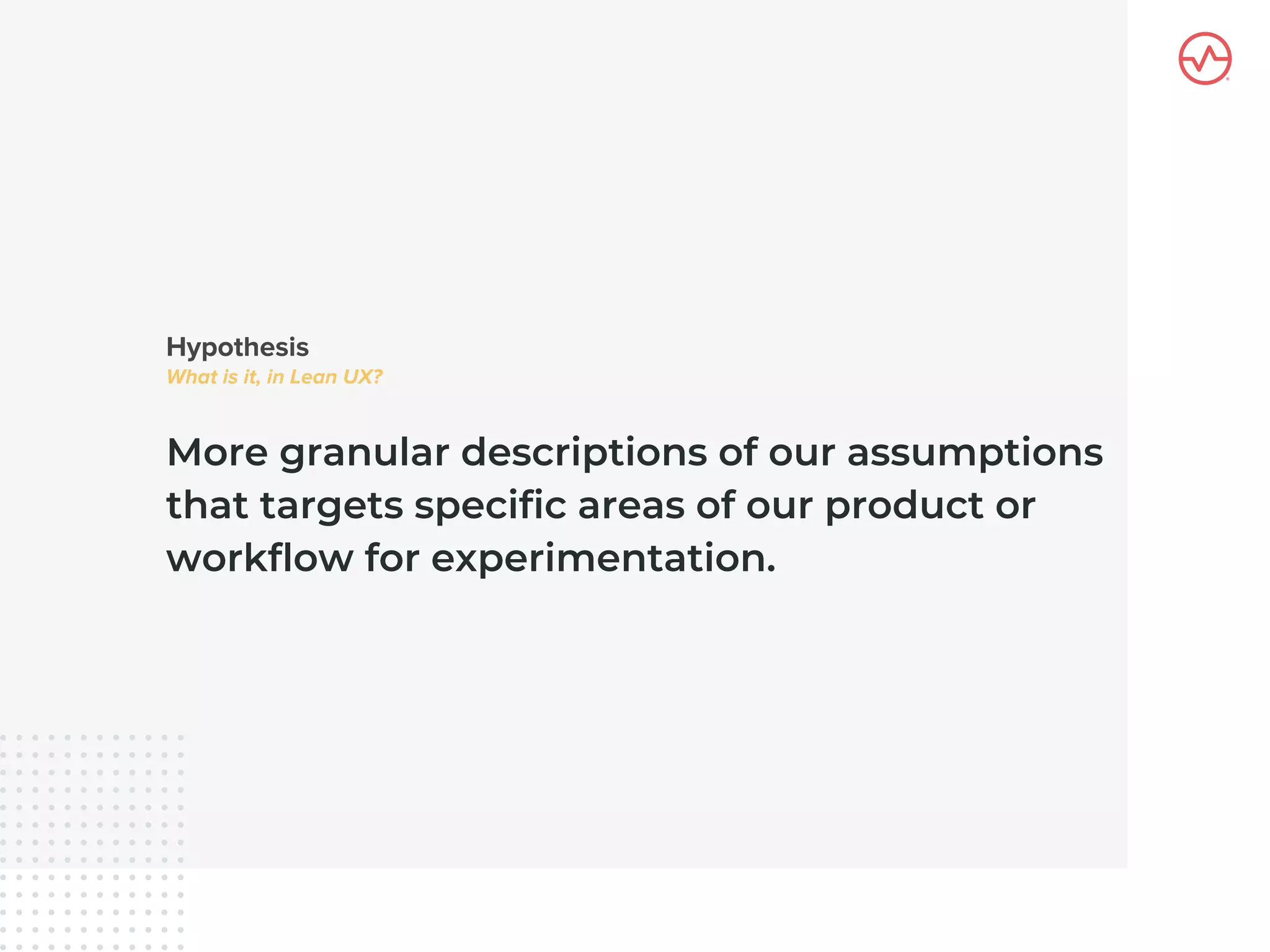 Hypothesis
What is it, in Lean UX?

More granular descriptions of our assumptions that targets specific areas of our product or workflow for experimentation.